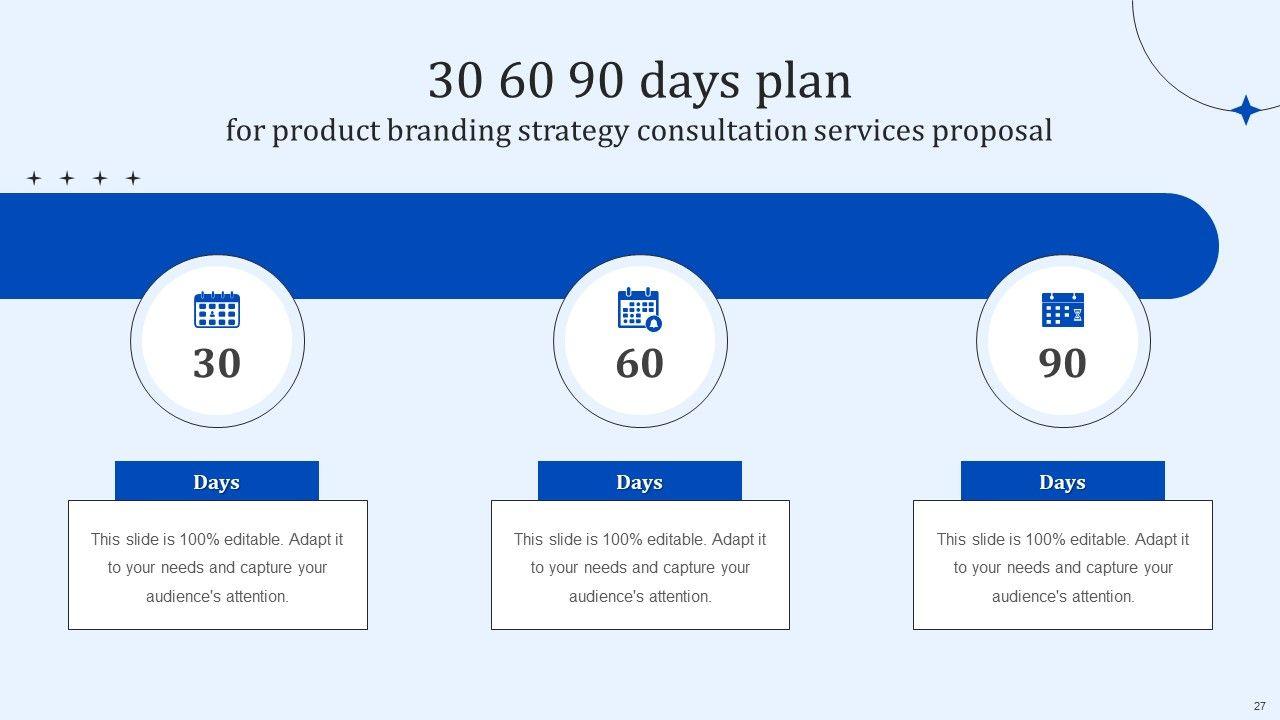 30 60 90 days plan
for product branding strategy consultation services proposal

30

Days

This slide is 100% editable. Adapt it to your needs and capture your audience's attention.

60

Days

This slide is 100% editable. Adapt it to your needs and capture your audience's attention.

90

Days

This slide is 100% editable. Adapt it to your needs and capture your audience's attention.

27